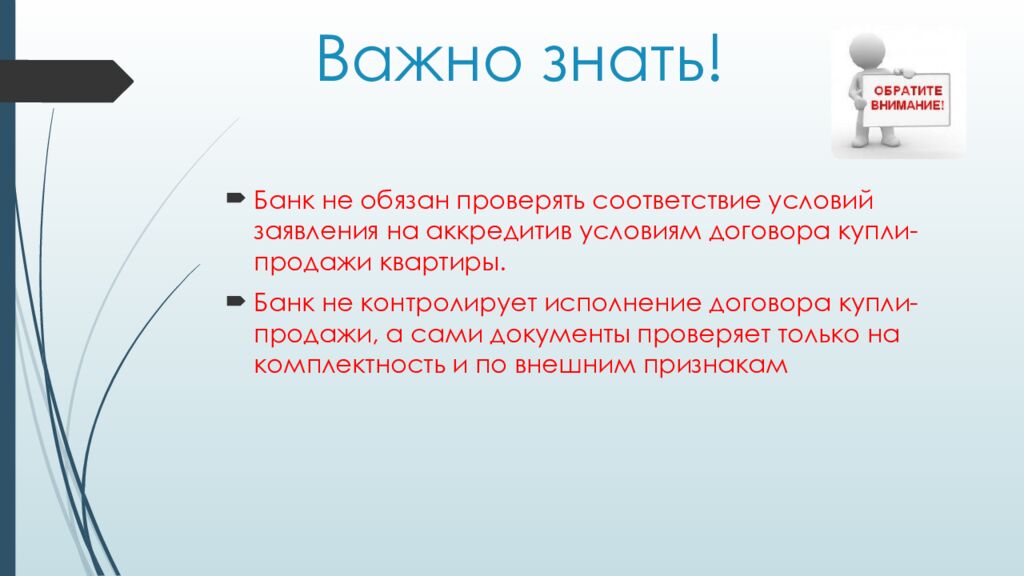 Важно знать!

ОБРАТИТЕ ВНИМАНИЕ!

Банк не обязан проверять соответствие условий заявления на аккредитив условиям договора купли-продажи квартиры.

Банк не контролирует исполнение договора купли-продажи, а сами документы проверяет только на комплектность и по внешним признакам